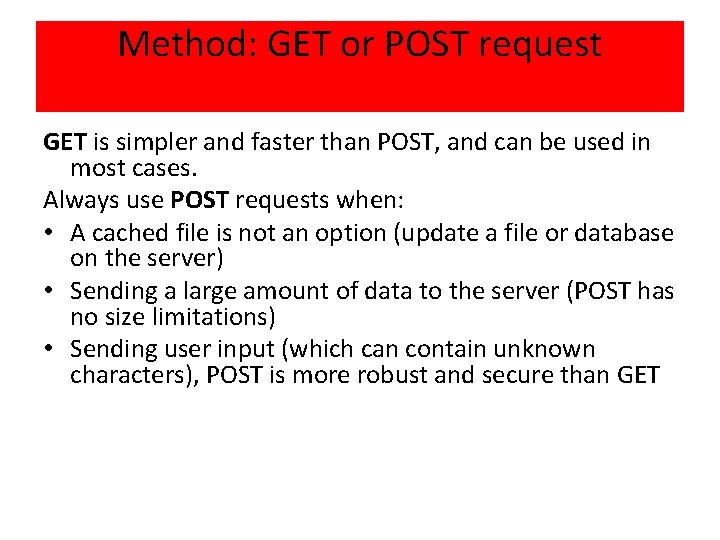 Method: GET or POST request

GET is simpler and faster than POST, and can be used in most cases.

Always use POST requests when:

• A cached file is not an option (update a file or database on the server)
• Sending a large amount of data to the server (POST has no size limitations)
• Sending user input (which can contain unknown characters), POST is more robust and secure than GET